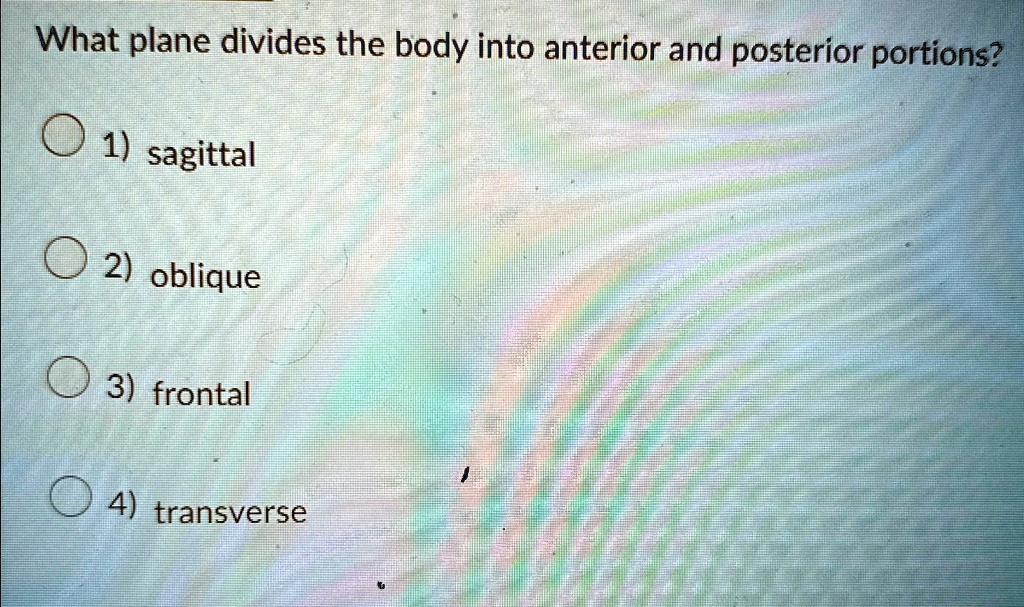 What plane divides the body into anterior and posterior portions?

1) sagittal

2) oblique

3) frontal

4) transverse